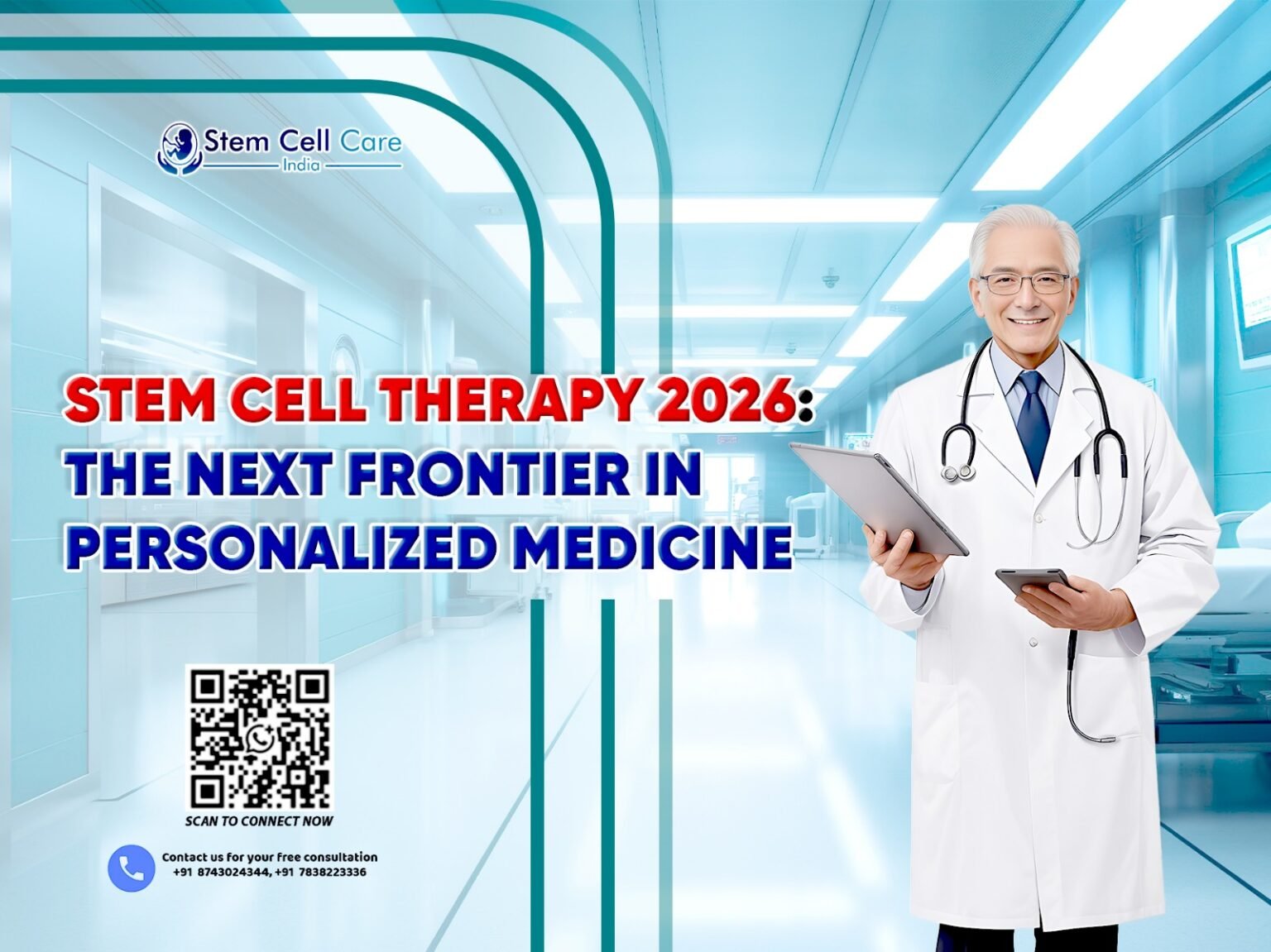 Stem Cell Care
India

STEM CELL THERAPY 2026:
THE NEXT FRONTIER IN PERSONALIZED MEDICINE

SCAN TO CONNECT NOW

Contact us for your free consultation
+91 8743024344, +91 7838223336